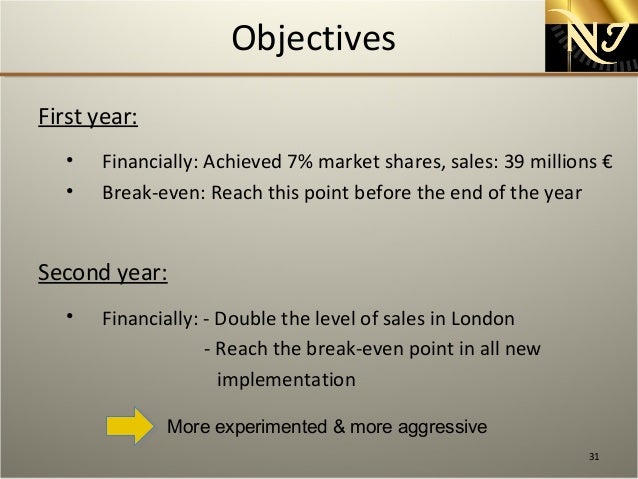 Objectives

NJ

First year:

• Financially: Achieved 7% market shares, sales: 39 millions €
• Break-even: Reach this point before the end of the year

Second year:

• Financially: - Double the level of sales in London
- Reach the break-even point in all new implementation

More experimented & more aggressive

31